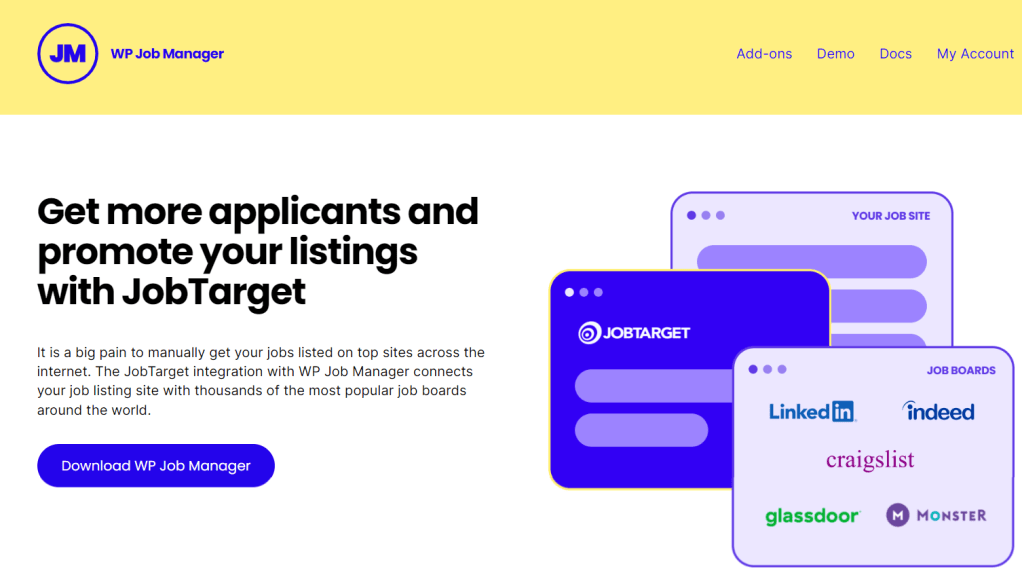 JM WP Job Manager

Add-ons Demo Docs My Account

Get more applicants and promote your listings with JobTarget

It is a big pain to manually get your jobs listed on top sites across the internet. The JobTarget integration with WP Job Manager connects your job listing site with thousands of the most popular job boards around the world.

Download WP Job Manager

YOUR JOB SITE

JOBTARGET

JOB BOARDS

LinkedIn

indeed

craigslist

glassdoor

MONSTER